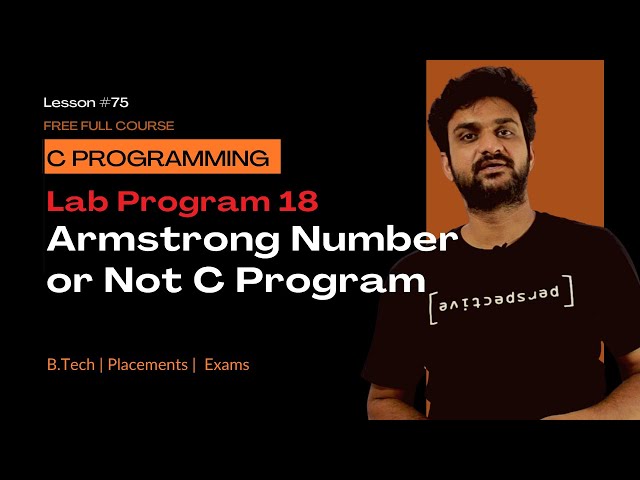 Lesson #75

FREE FULL COURSE

C PROGRAMMING

Lab Program 18

Armstrong Number or Not C Program

B.Tech | Placements | Exams

[perspective]